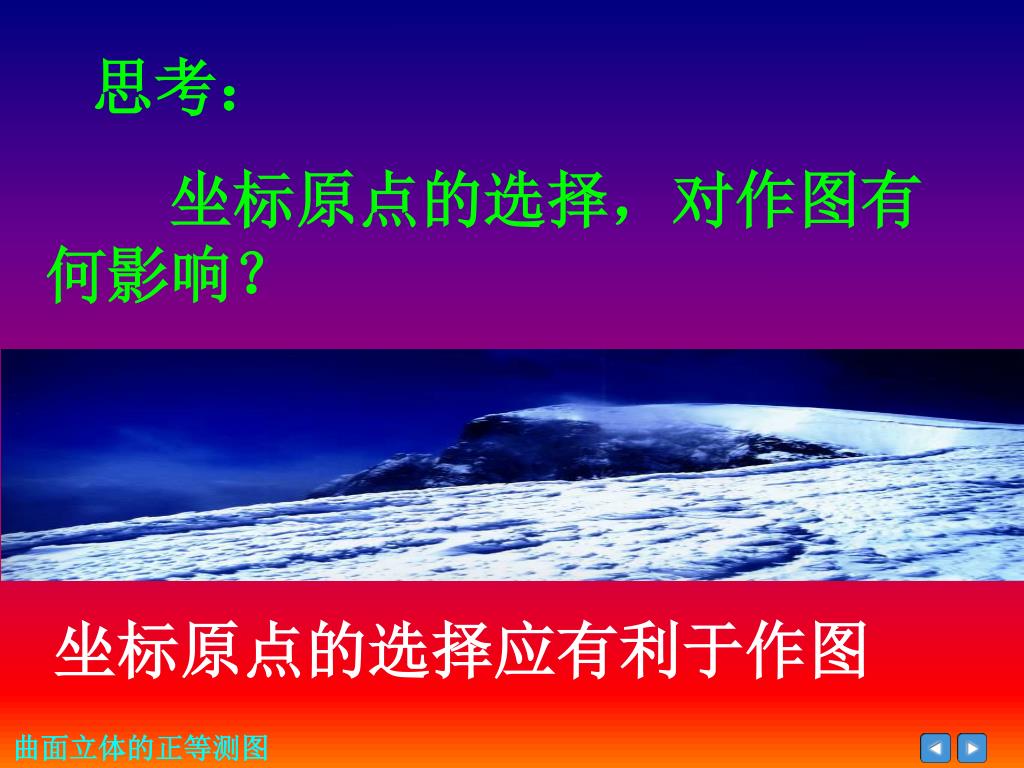 思考：

坐标原点的选择，对作图有何影响？

坐标原点的选择应有利于作图

曲面立体的正等测图